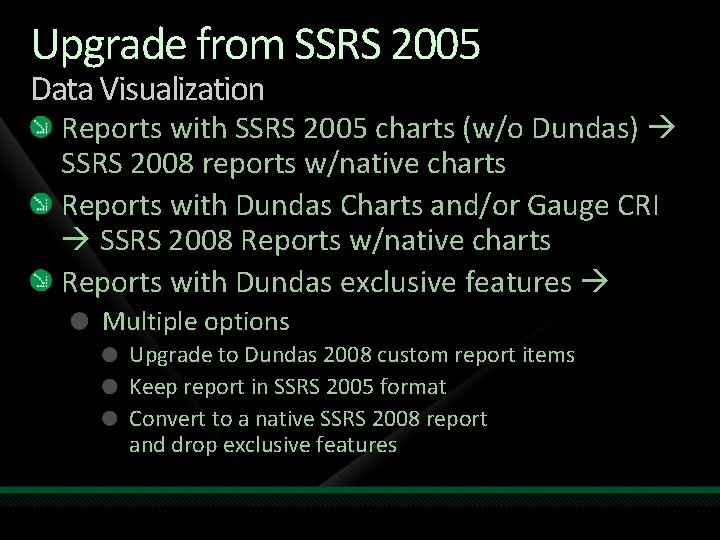 Upgrade from SSRS 2005

Data Visualization

Reports with SSRS 2005 charts (w/o Dundas) → SSRS 2008 reports w/native charts

Reports with Dundas Charts and/or Gauge CRI → SSRS 2008 Reports w/native charts

Reports with Dundas exclusive features →

Multiple options

Upgrade to Dundas 2008 custom report items

Keep report in SSRS 2005 format

Convert to a native SSRS 2008 report and drop exclusive features